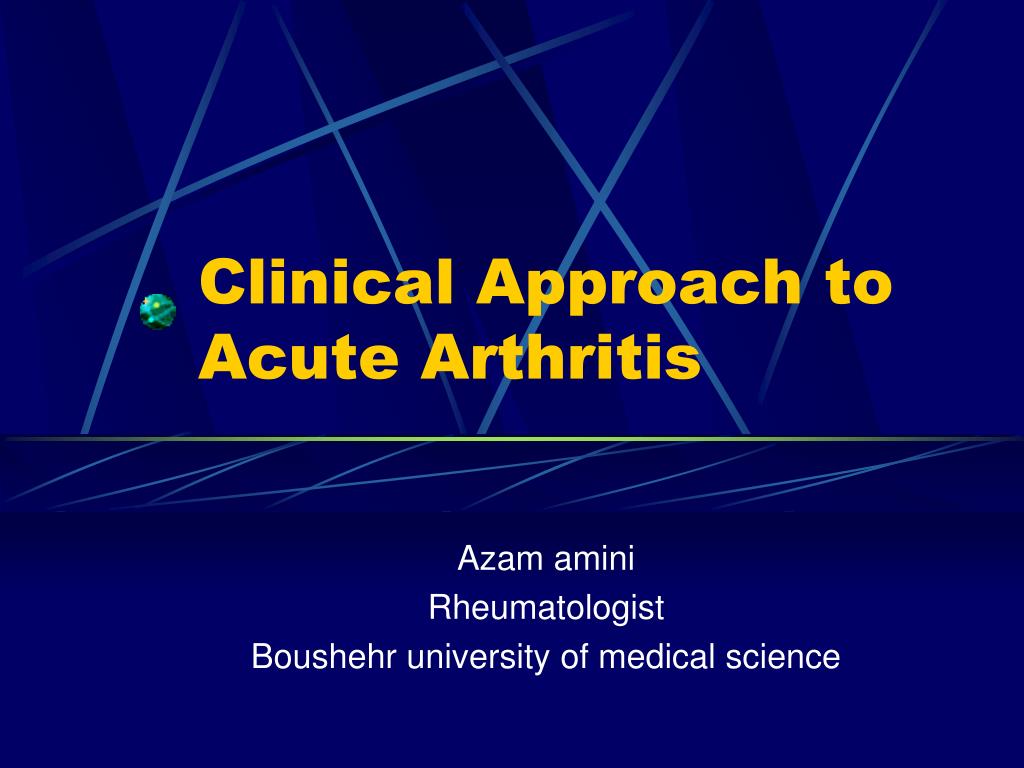 Clinical Approach to Acute Arthritis

Azam amini
Rheumatologist
Boushehr university of medical science